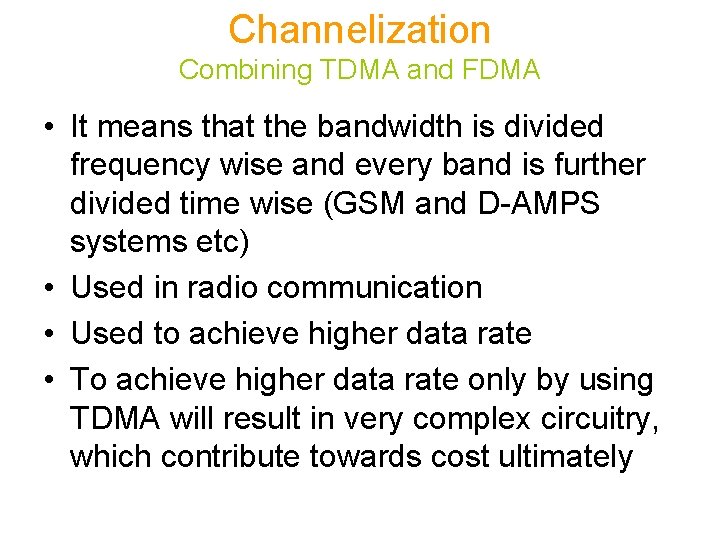 Channelization
Combining TDMA and FDMA

• It means that the bandwidth is divided frequency wise and every band is further divided time wise (GSM and D-AMPS systems etc)
• Used in radio communication
• Used to achieve higher data rate
• To achieve higher data rate only by using TDMA will result in very complex circuitry, which contribute towards cost ultimately